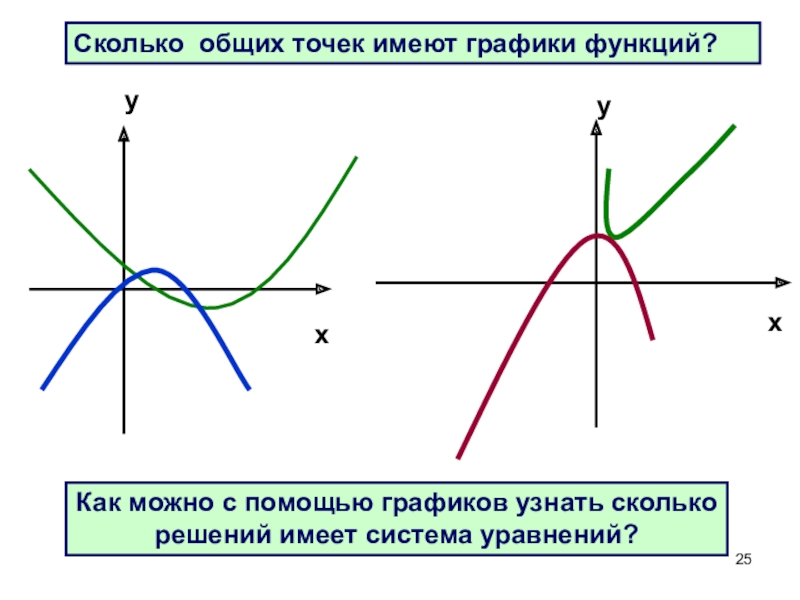 Сколько общих точек имеют графики функций?

y

x

y

x

Как можно с помощью графиков узнать сколько решений имеет система уравнений?

25